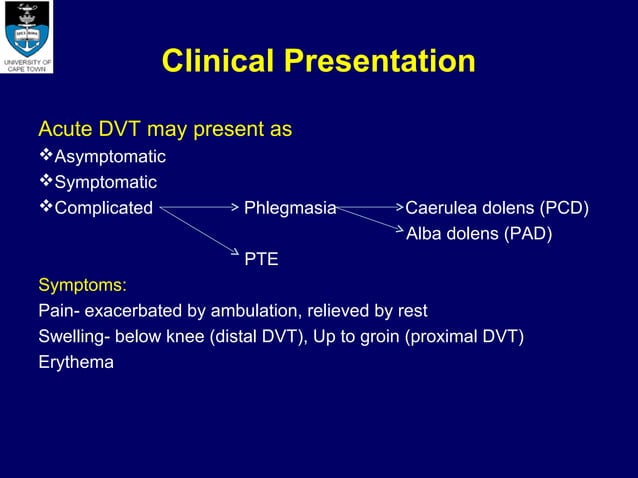 UNIVERSITY OF CAPE TOWN

Clinical Presentation

Acute DVT may present as
❖Asymptomatic
❖Symptomatic
❖Complicated → Phlegmasia → Caerulea dolens (PCD)
→ Alba dolens (PAD)
→ PTE

Symptoms:
Pain- exacerbated by ambulation, relieved by rest
Swelling- below knee (distal DVT), Up to groin (proximal DVT)
Erythema